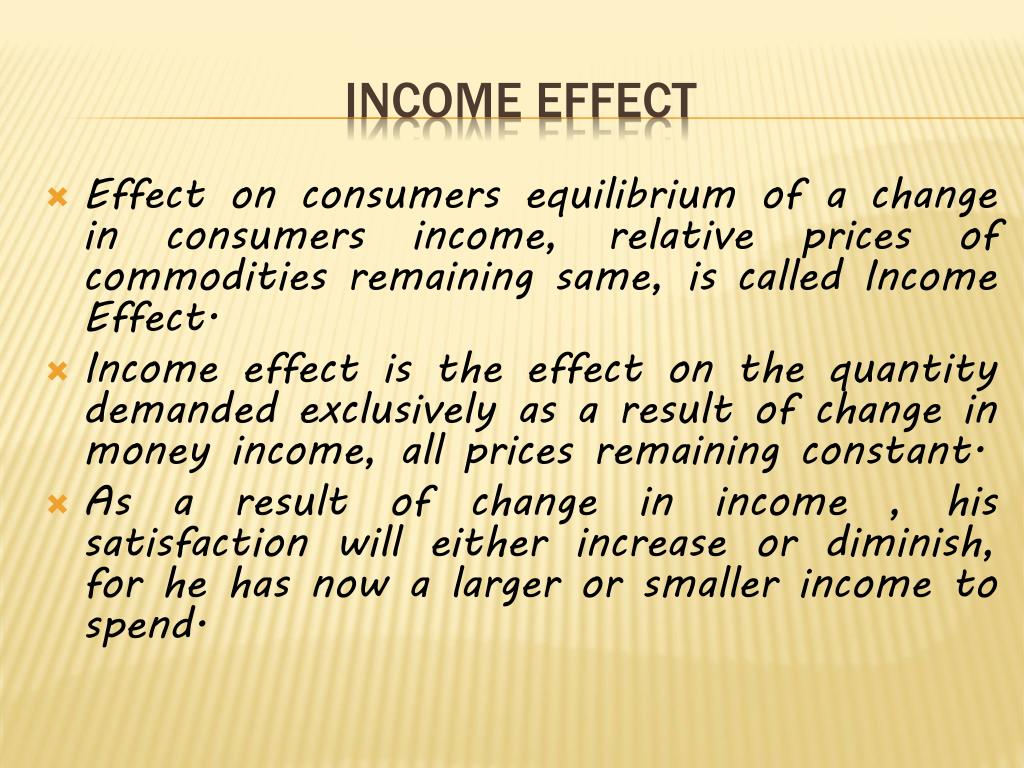 INCOME EFFECT

Effect on consumers equilibrium of a change in consumers income, relative prices of commodities remaining same, is called Income Effect.

Income effect is the effect on the quantity demanded exclusively as a result of change in money income, all prices remaining constant.

As a result of change in income , his satisfaction will either increase or diminish, for he has now a larger or smaller income to spend.